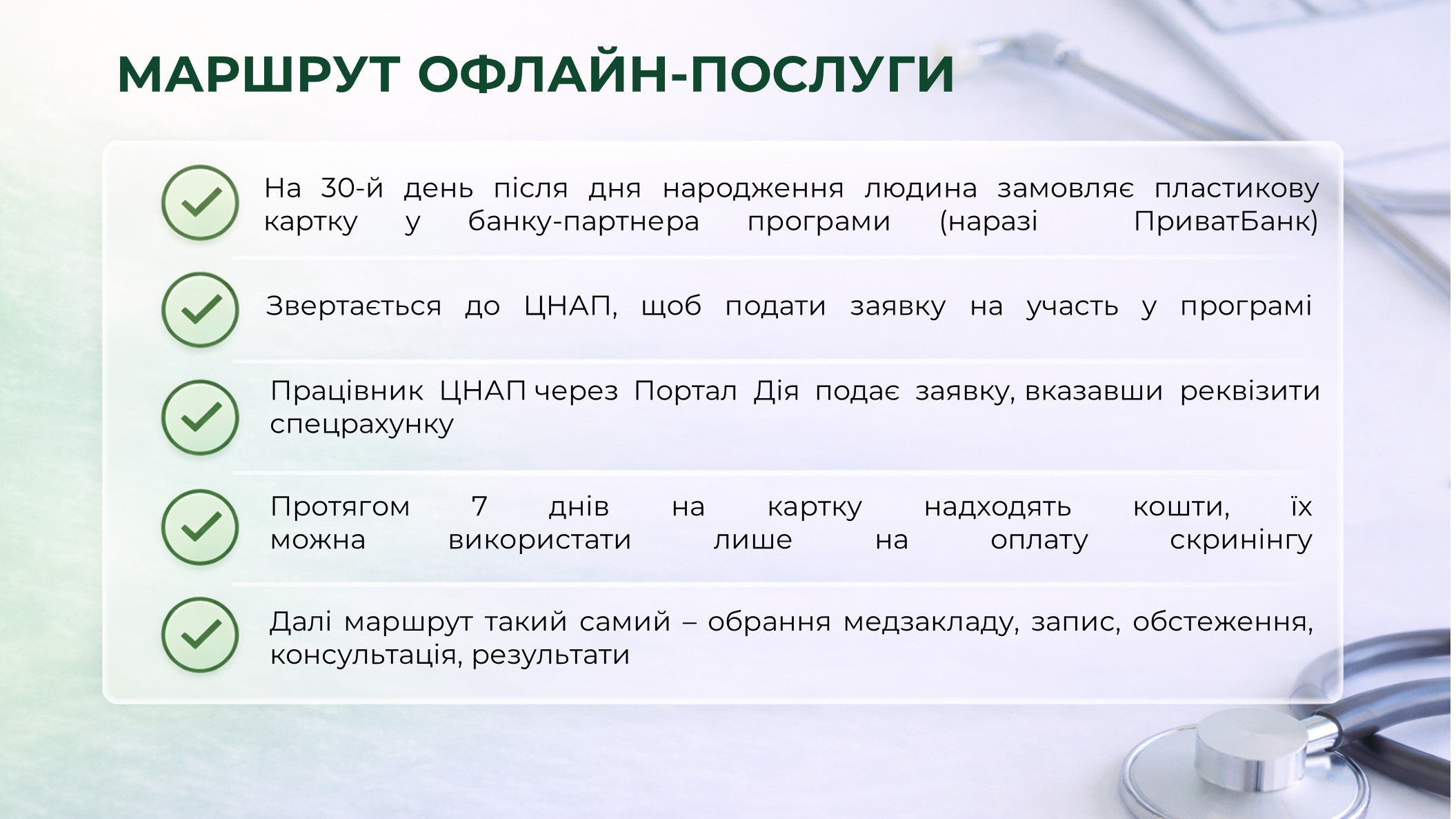 МАРШРУТ ОФЛАЙН-ПОСЛУГИ

На 30-й день після дня народження людина замовляє пластикову картку у банку-партнера програми (наразі ПриватБанк)

Звертається до ЦНАП, щоб подати заявку на участь у програмі

Працівник ЦНАП через Портал Дія подає заявку, вказавши реквізити спецрахунку

Протягом 7 днів на картку надходять кошти, їх можна використати лише на оплату скринінгу

Далі маршрут такий самий – обрання медзакладу, запис, обстеження, консультація, результати